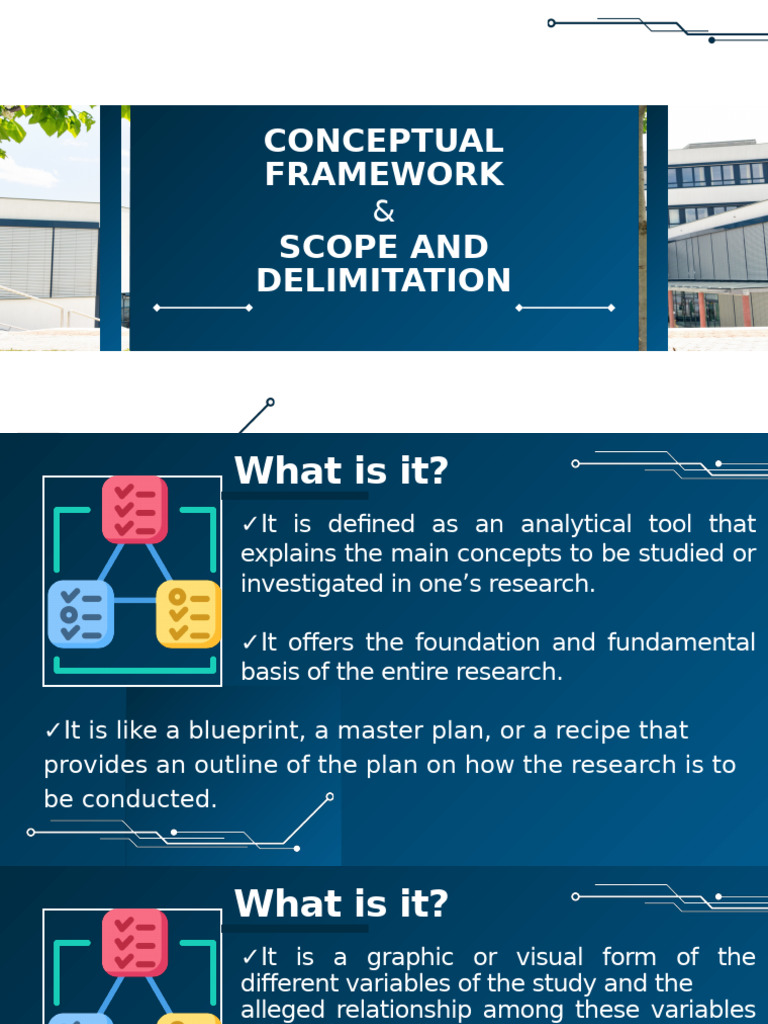 CONCEPTUAL FRAMEWORK
&
SCOPE AND DELIMITATION

What is it?

✓It is defined as an analytical tool that explains the main concepts to be studied or investigated in one's research.

✓It offers the foundation and fundamental basis of the entire research.

✓It is like a blueprint, a master plan, or a recipe that provides an outline of the plan on how the research is to be conducted.

What is it?

✓It is a graphic or visual form of the different variables of the study and the alleged relationship among these variables